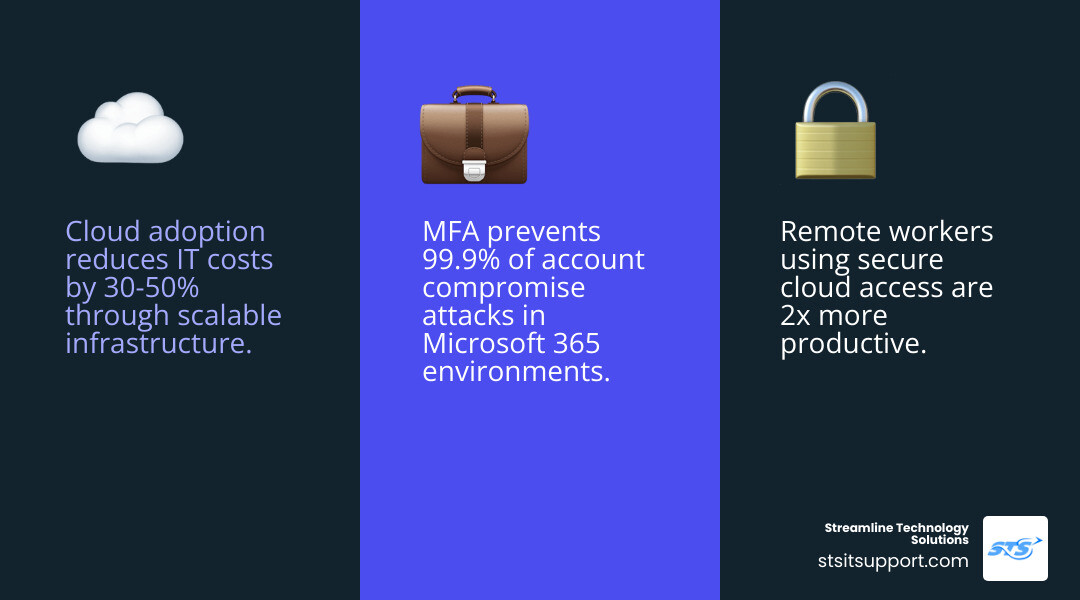 Cloud adoption reduces IT costs by 30-50% through scalable infrastructure.

MFA prevents 99.9% of account compromise attacks in Microsoft 365 environments.

Remote workers using secure cloud access are 2x more productive.

Streamline Technology Solutions
stsitsupport.com

STS